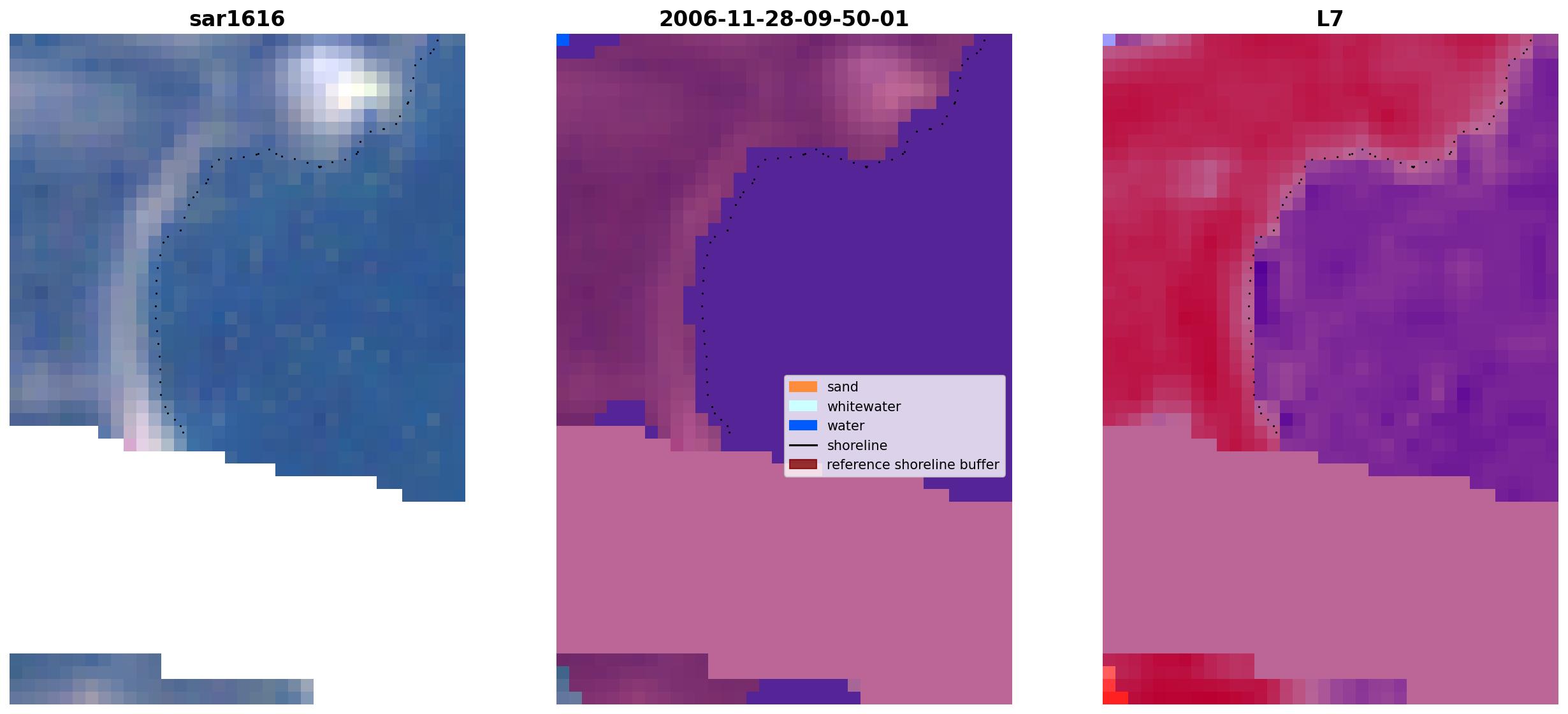 sar1616

2006-11-28-09-50-01

sand
whitewater
water
shoreline
reference shoreline buffer

L7